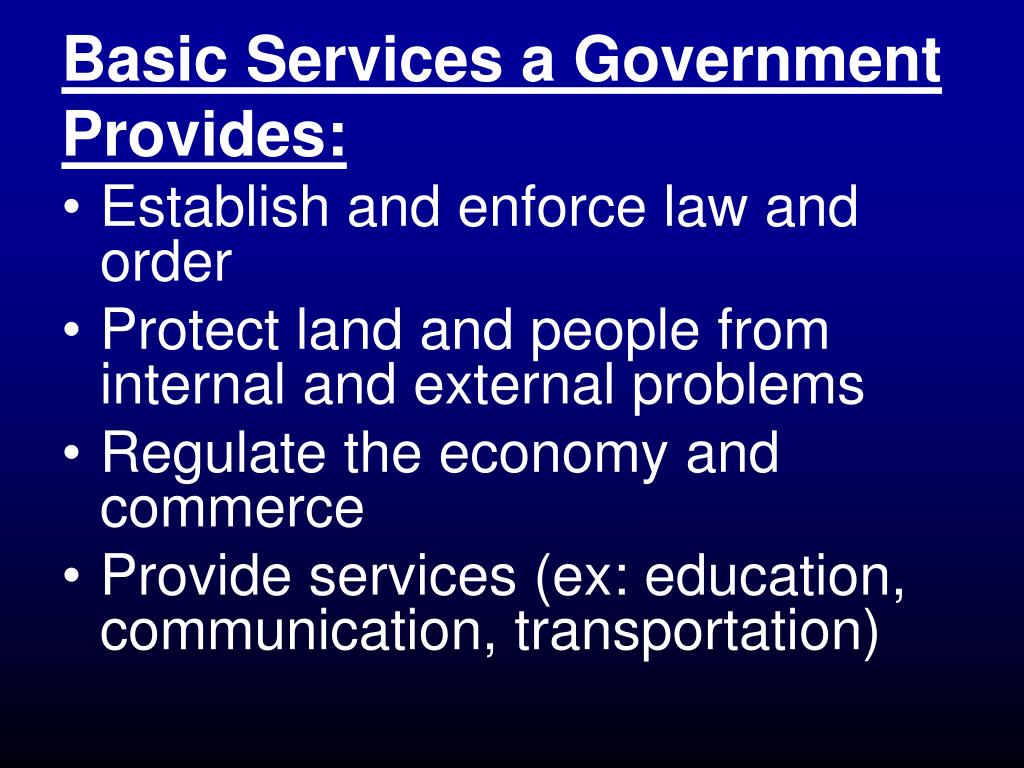 Basic Services a Government Provides:

• Establish and enforce law and order
• Protect land and people from internal and external problems
• Regulate the economy and commerce
• Provide services (ex: education, communication, transportation)